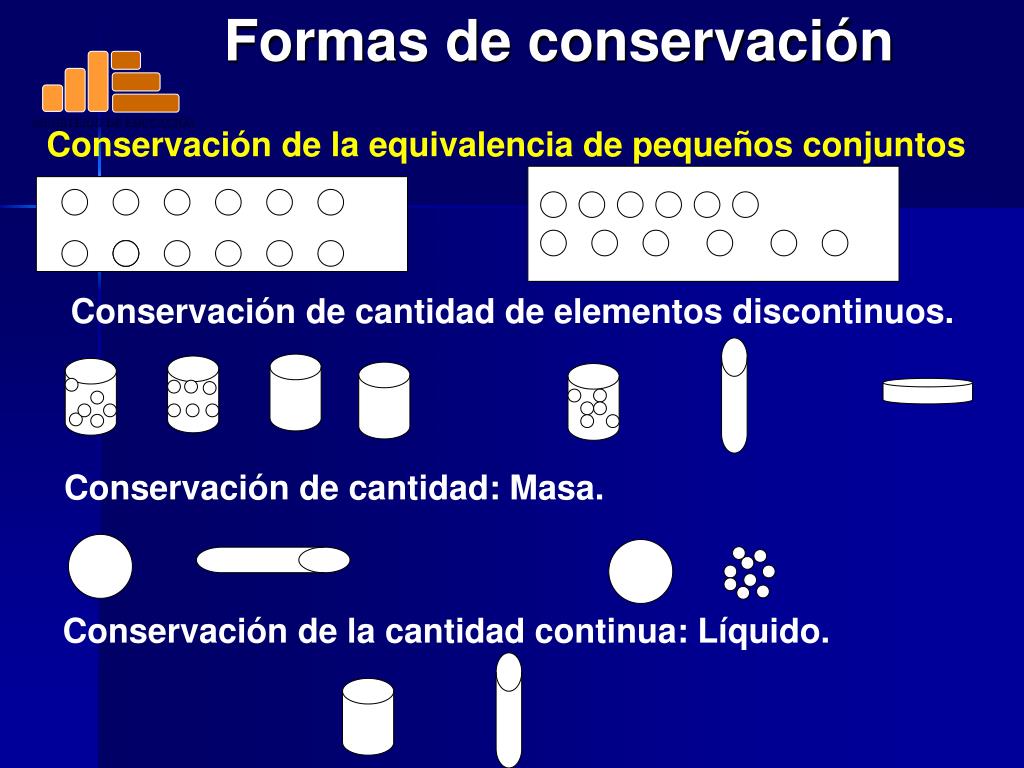 Formas de conservación

Conservación de la equivalencia de pequeños conjuntos

Conservación de cantidad de elementos discontinuos.

Conservación de cantidad: Masa.

Conservación de la cantidad continua: Líquido.